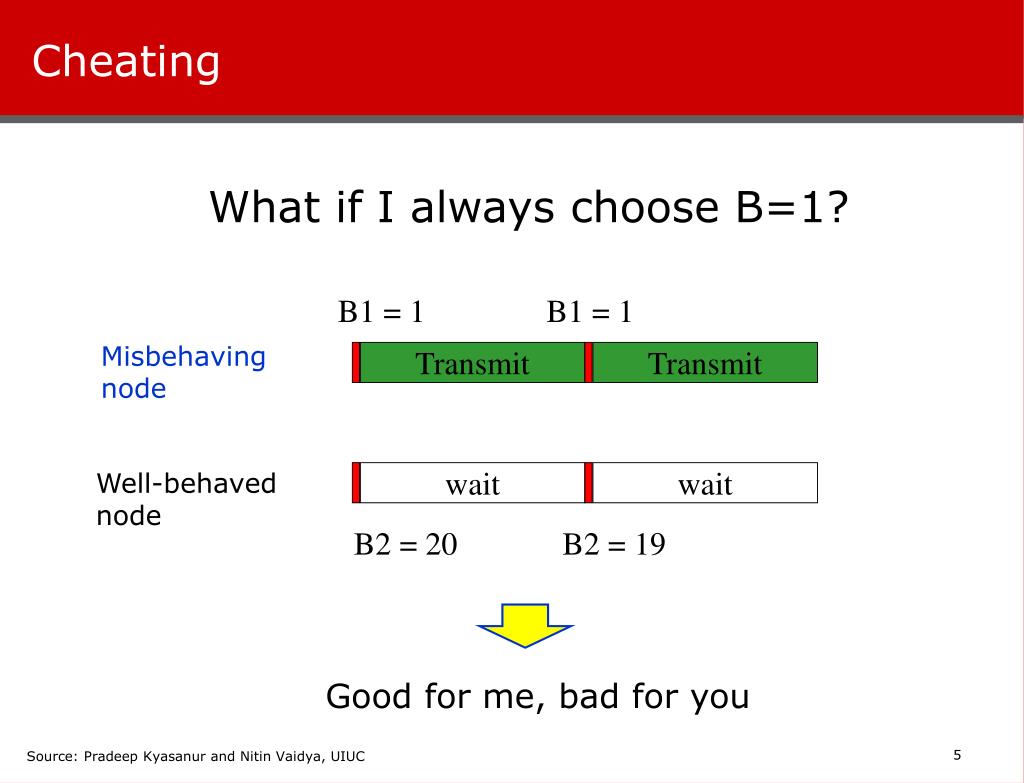 Cheating

What if I always choose B=1?

B1 = 1 B1 = 1

Misbehaving node

Transmit Transmit

Well-behaved node

wait wait

B2 = 20 B2 = 19

Good for me, bad for you

Source: Pradeep Kyasanur and Nitin Vaidya, UIUC

5